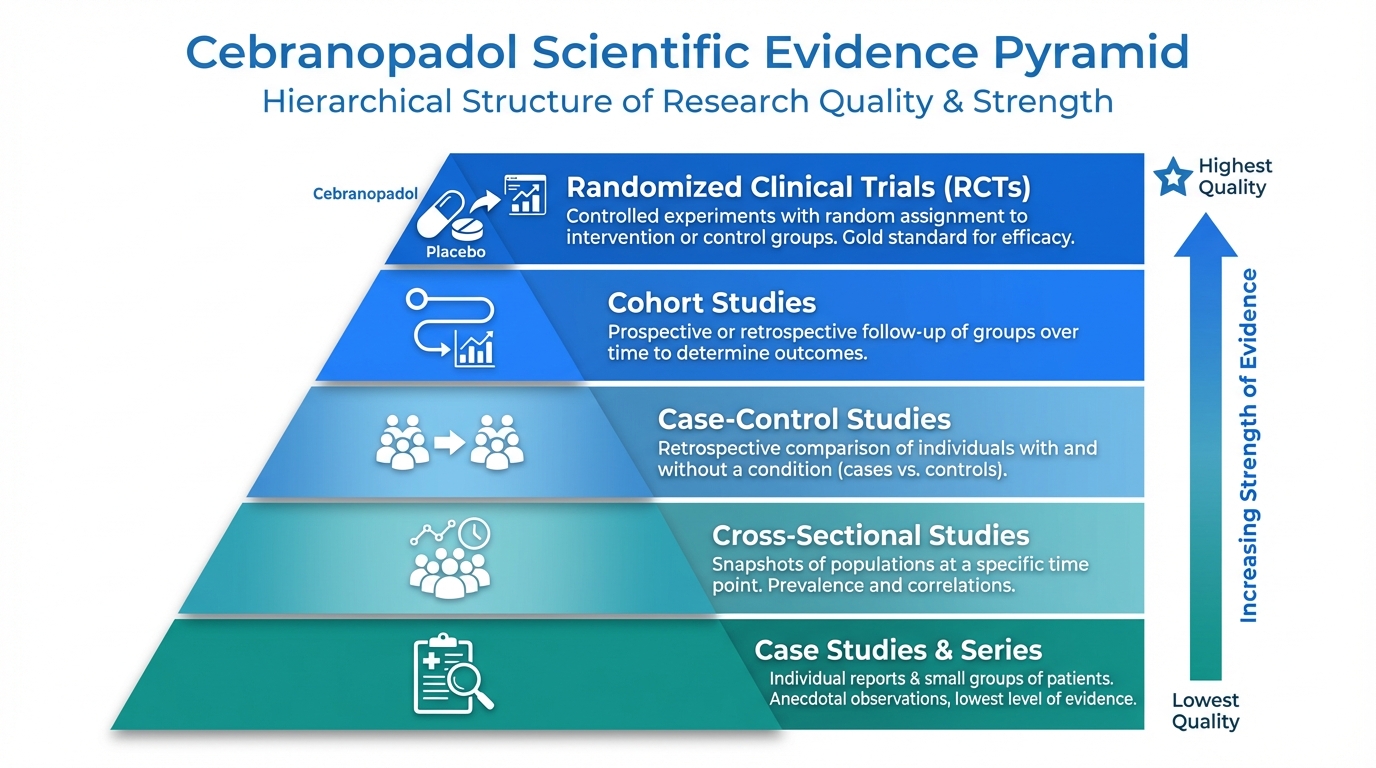 Cebranopadol Scientific Evidence Pyramid
Hierarchical Structure of Research Quality & Strength

Cebranopadol
Placebo

Randomized Clinical Trials (RCTs)
Controlled experiments with random assignment to intervention or control groups. Gold standard for efficacy.

Cohort Studies
Prospective or retrospective follow-up of groups over time to determine outcomes.

Case-Control Studies
Retrospective comparison of individuals with and without a condition (cases vs. controls).

Cross-Sectional Studies
Snapshots of populations at a specific time point. Prevalence and correlations.

Case Studies & Series
Individual reports & small groups of patients. Anecdotal observations, lowest level of evidence.

Highest Quality
Increasing Strength of Evidence
Lowest Quality